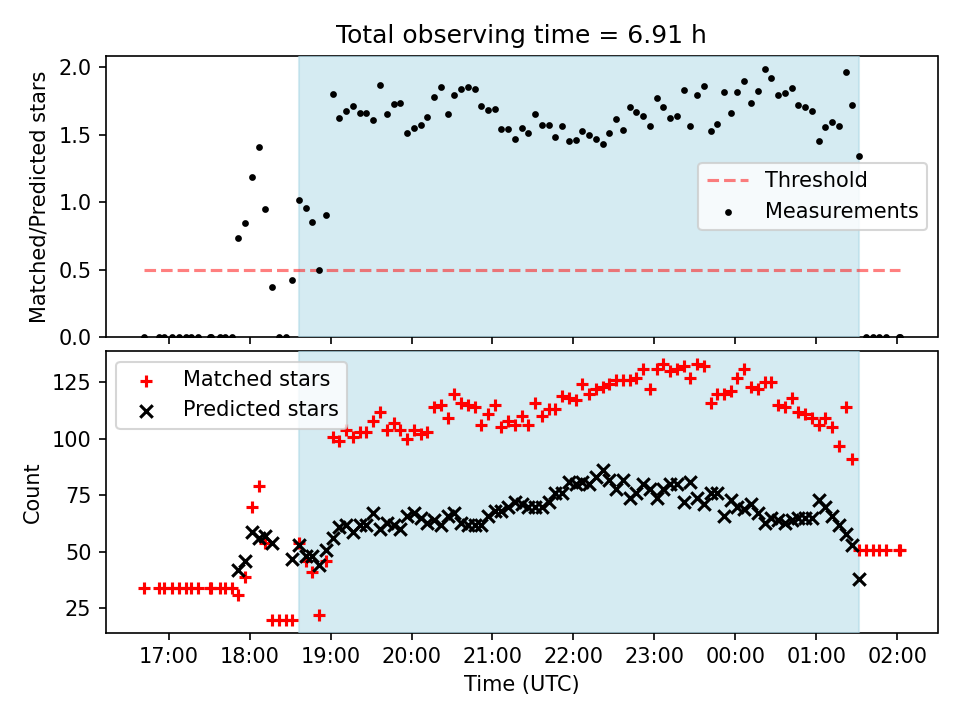 Total observing time = 6.91 h

Matched/Predicted stars

2.0
1.5
1.0
0.5
0.0

Threshold
Measurements

Matched stars
Predicted stars

Count

125
100
75
50
25

17:00 18:00 19:00 20:00 21:00 22:00 23:00 00:00 01:00 02:00

Time (UTC)